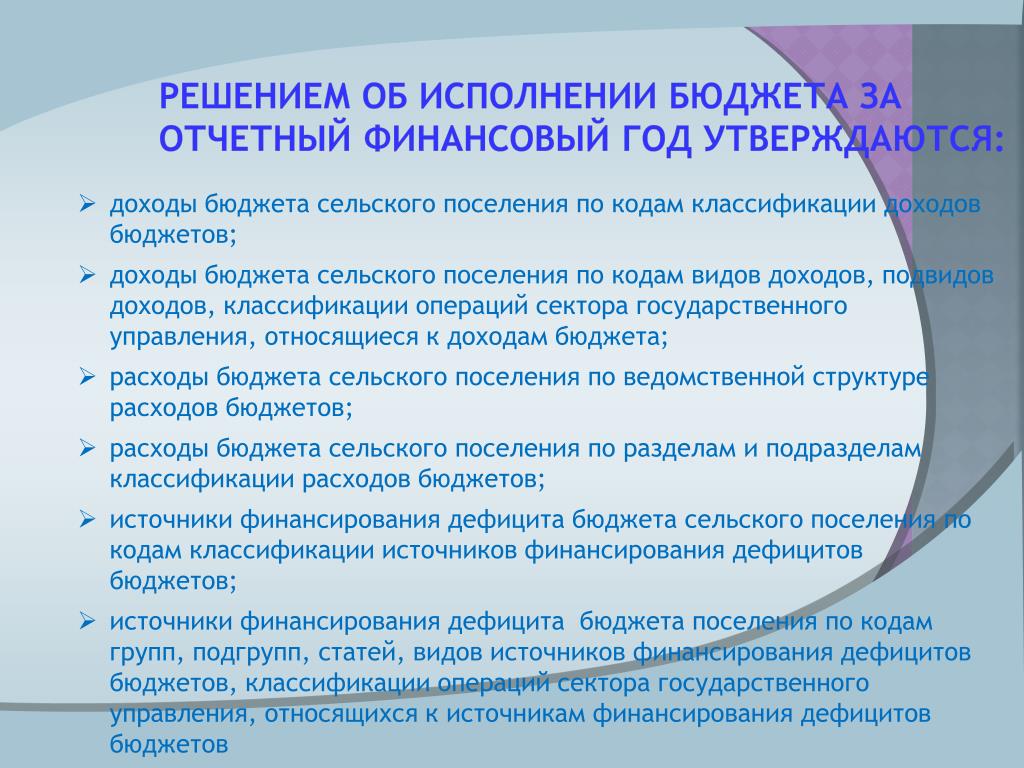 РЕШЕНИЕМ ОБ ИСПОЛНЕНИИ БЮДЖЕТА ЗА ОТЧЕТНЫЙ ФИНАНСОВЫЙ ГОД УТВЕРЖДАЮТСЯ:

➢ доходы бюджета сельского поселения по кодам классификации доходов бюджетов;

➢ доходы бюджета сельского поселения по кодам видов доходов, подвидов доходов, классификации операций сектора государственного управления, относящиеся к доходам бюджета;

➢ расходы бюджета сельского поселения по ведомственной структуре расходов бюджетов;

➢ расходы бюджета сельского поселения по разделам и подразделам классификации расходов бюджетов;

➢ источники финансирования дефицита бюджета сельского поселения по кодам классификации источников финансирования дефицитов бюджетов;

➢ источники финансирования дефицита бюджета поселения по кодам групп, подгрупп, статей, видов источников финансирования дефицитов бюджетов, классификации операций сектора государственного управления, относящихся к источникам финансирования дефицитов бюджетов